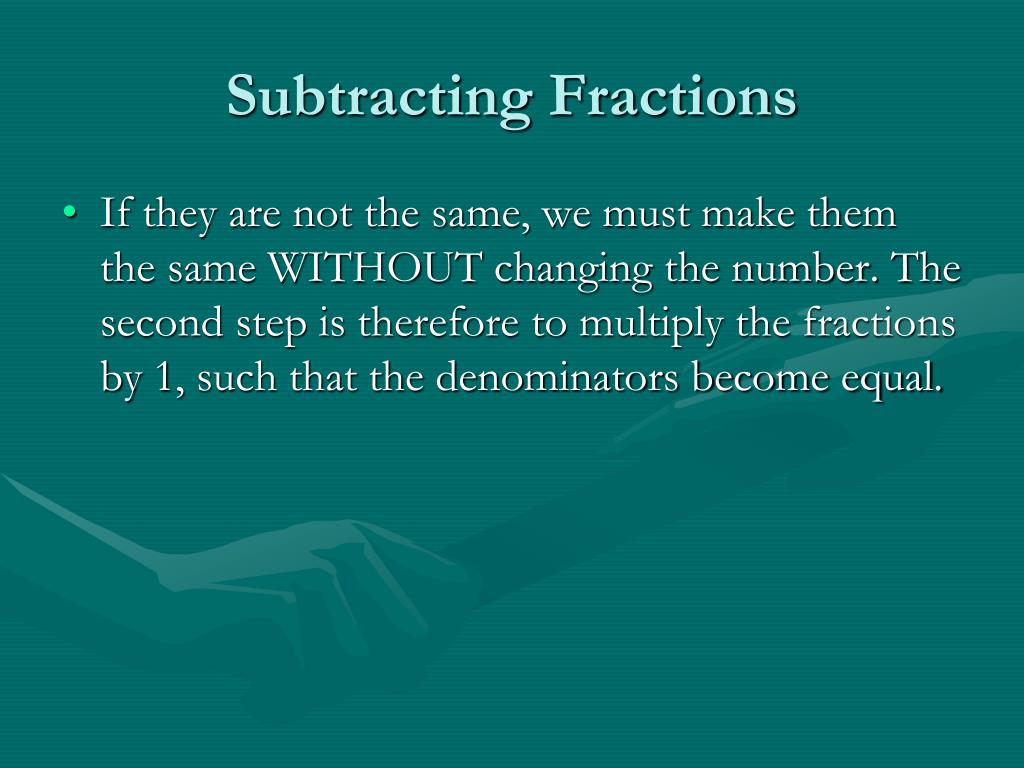 Subtracting Fractions

• If they are not the same, we must make them the same WITHOUT changing the number. The second step is therefore to multiply the fractions by 1, such that the denominators become equal.